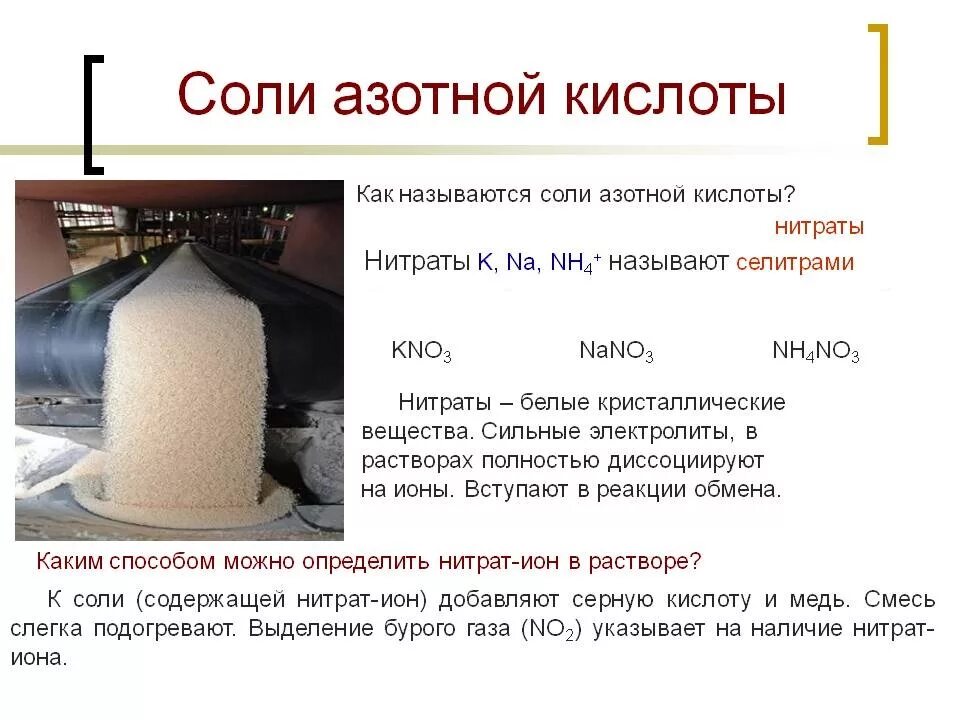 Соли азотной кислоты

Как называются соли азотной кислоты?

нитраты

Нитраты K, Na, $NH_4^+$ называют селитрами

$KNO_3$ $NaNO_3$ $NH_4NO_3$

Нитраты – белые кристаллические вещества. Сильные электролиты, в растворах полностью диссоциируют на ионы. Вступают в реакции обмена.

Каким способом можно определить нитрат-ион в растворе?

К соли (содержащей нитрат-ион) добавляют серную кислоту и медь. Смесь слегка подогревают. Выделение бурого газа ($NO_2$) указывает на наличие нитрат-иона.